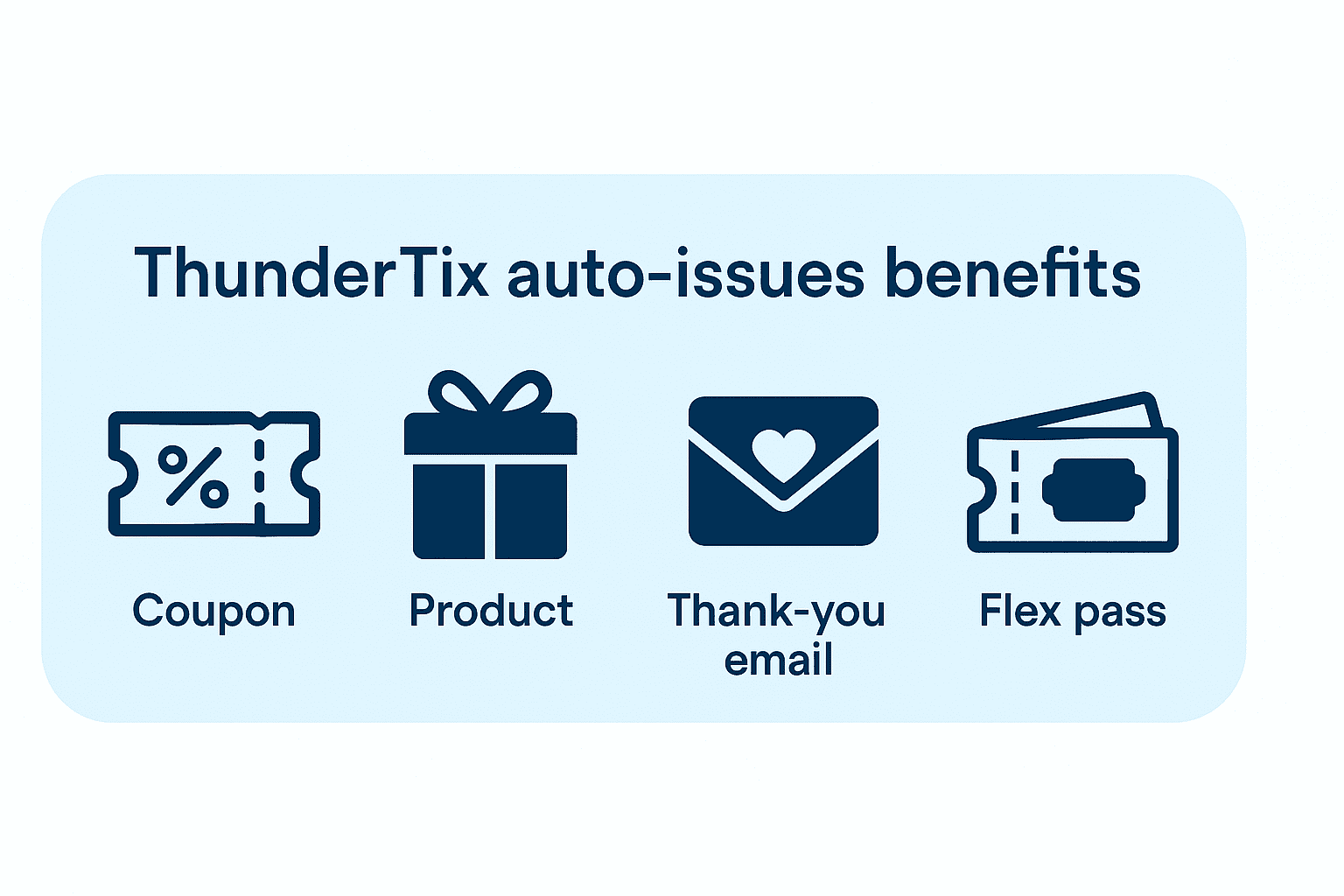 ThunderTix auto-issues benefits

%

Coupon

Product

Thank-you email

Flex pass